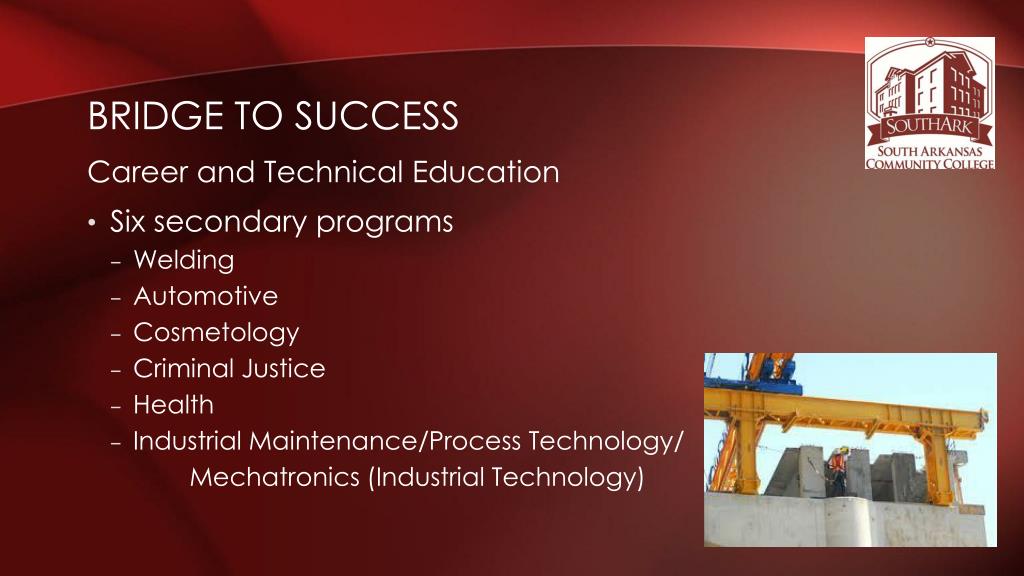 BRIDGE TO SUCCESS

Career and Technical Education

• Six secondary programs
– Welding
– Automotive
– Cosmetology
– Criminal Justice
– Health
– Industrial Maintenance/Process Technology/ Mechatronics (Industrial Technology)

SOUTHARK
SOUTH ARKANSAS COMMUNITY COLLEGE